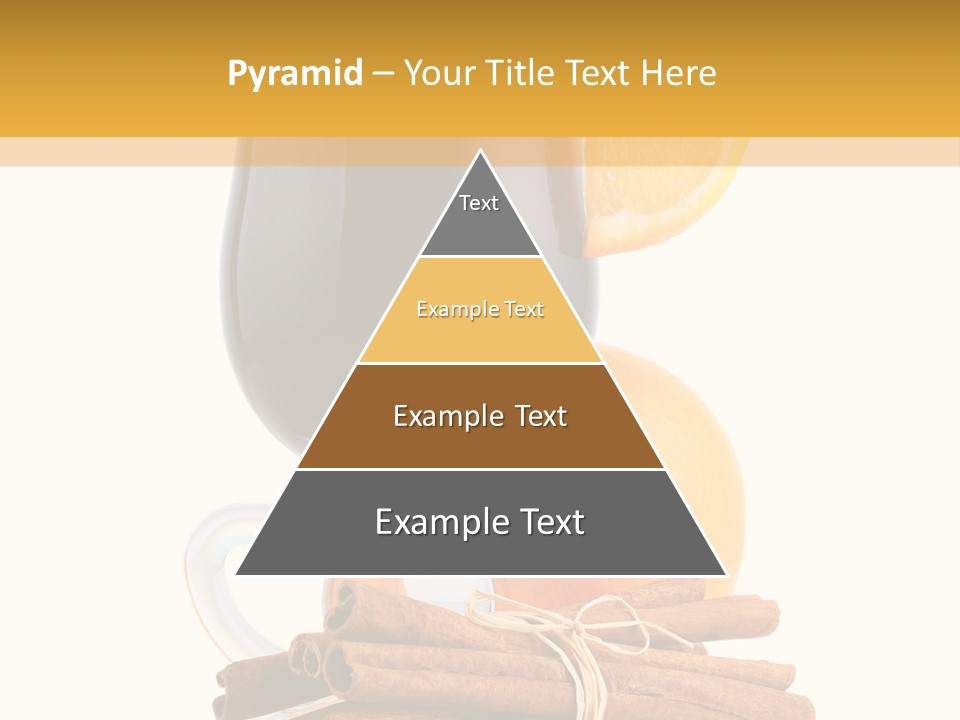 Pyramid – Your Title Text Here

Text

Example Text

Example Text

Example Text